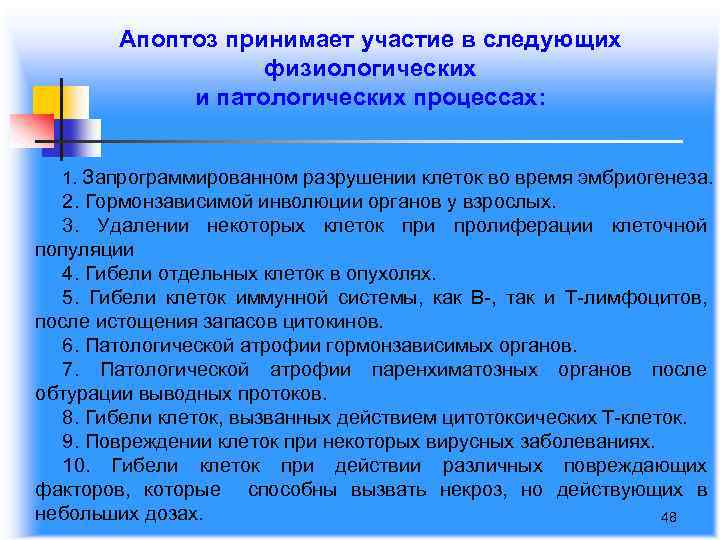 Апоптоз принимает участие в следующих физиологических и патологических процессах:

1. Запрограммированном разрушении клеток во время эмбриогенеза.

2. Гормонзависимой инволюции органов у взрослых.

3. Удалении некоторых клеток при пролиферации клеточной популяции

4. Гибели отдельных клеток в опухолях.

5. Гибели клеток иммунной системы, как В-, так и Т-лимфоцитов, после истощения запасов цитокинов.

6. Патологической атрофии гормонзависимых органов.

7. Патологической атрофии паренхиматозных органов после обтурации выводных протоков.

8. Гибели клеток, вызванных действием цитотоксических Т-клеток.

9. Повреждении клеток при некоторых вирусных заболеваниях.

10. Гибели клеток при действии различных повреждающих факторов, которые способны вызвать некроз, но действующих в небольших дозах.

46